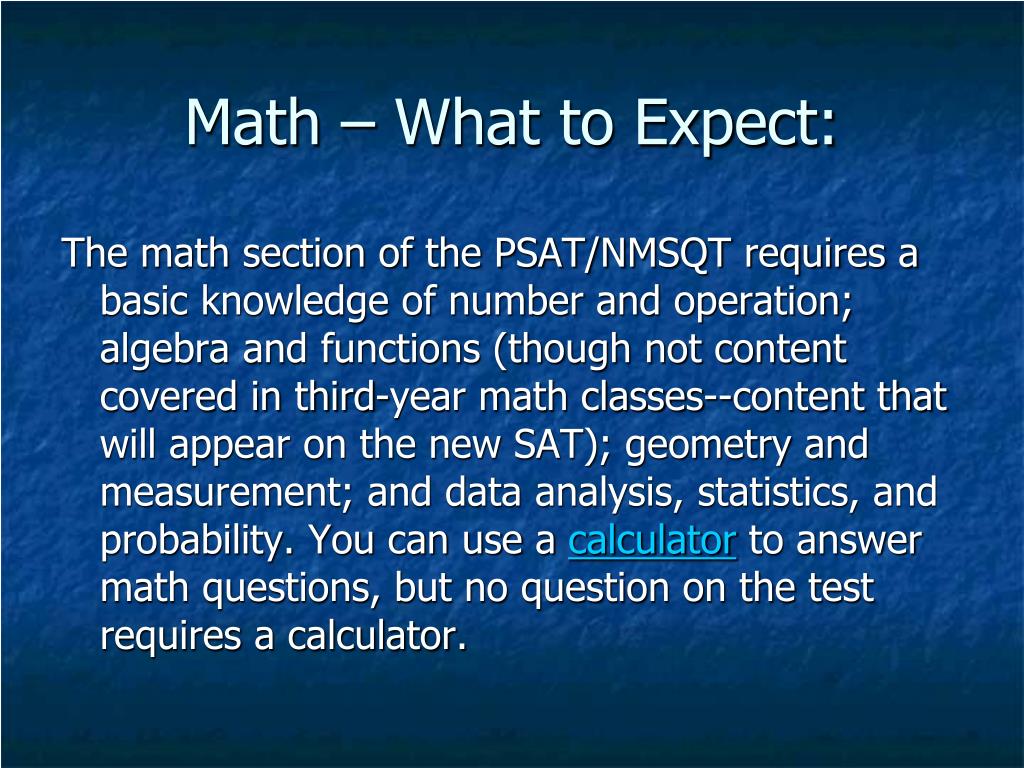 Math – What to Expect:

The math section of the PSAT/NMSQT requires a basic knowledge of number and operation; algebra and functions (though not content covered in third-year math classes--content that will appear on the new SAT); geometry and measurement; and data analysis, statistics, and probability. You can use a calculator to answer math questions, but no question on the test requires a calculator.